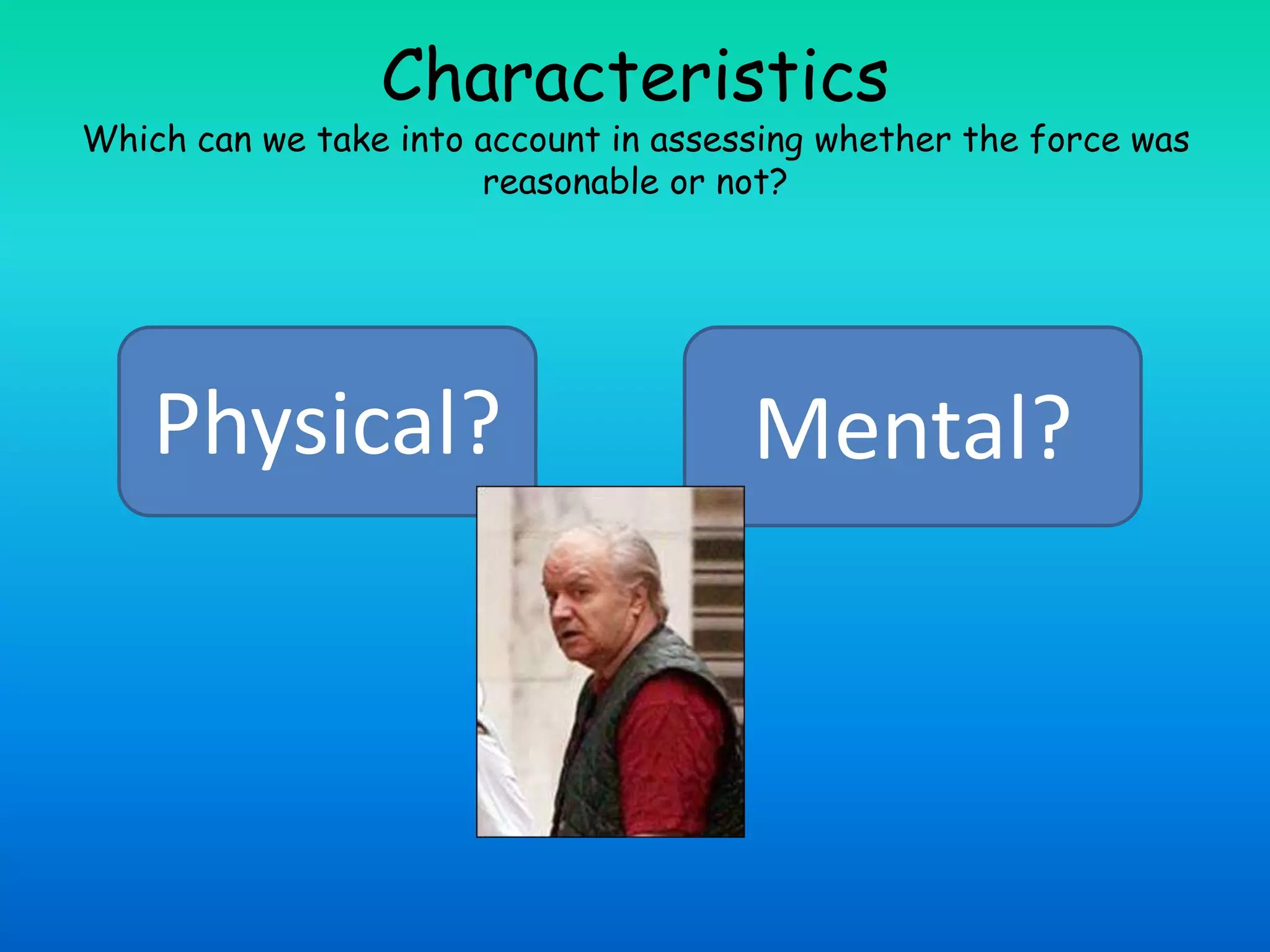 Characteristics
Which can we take into account in assessing whether the force was reasonable or not?

Physical?

Mental?